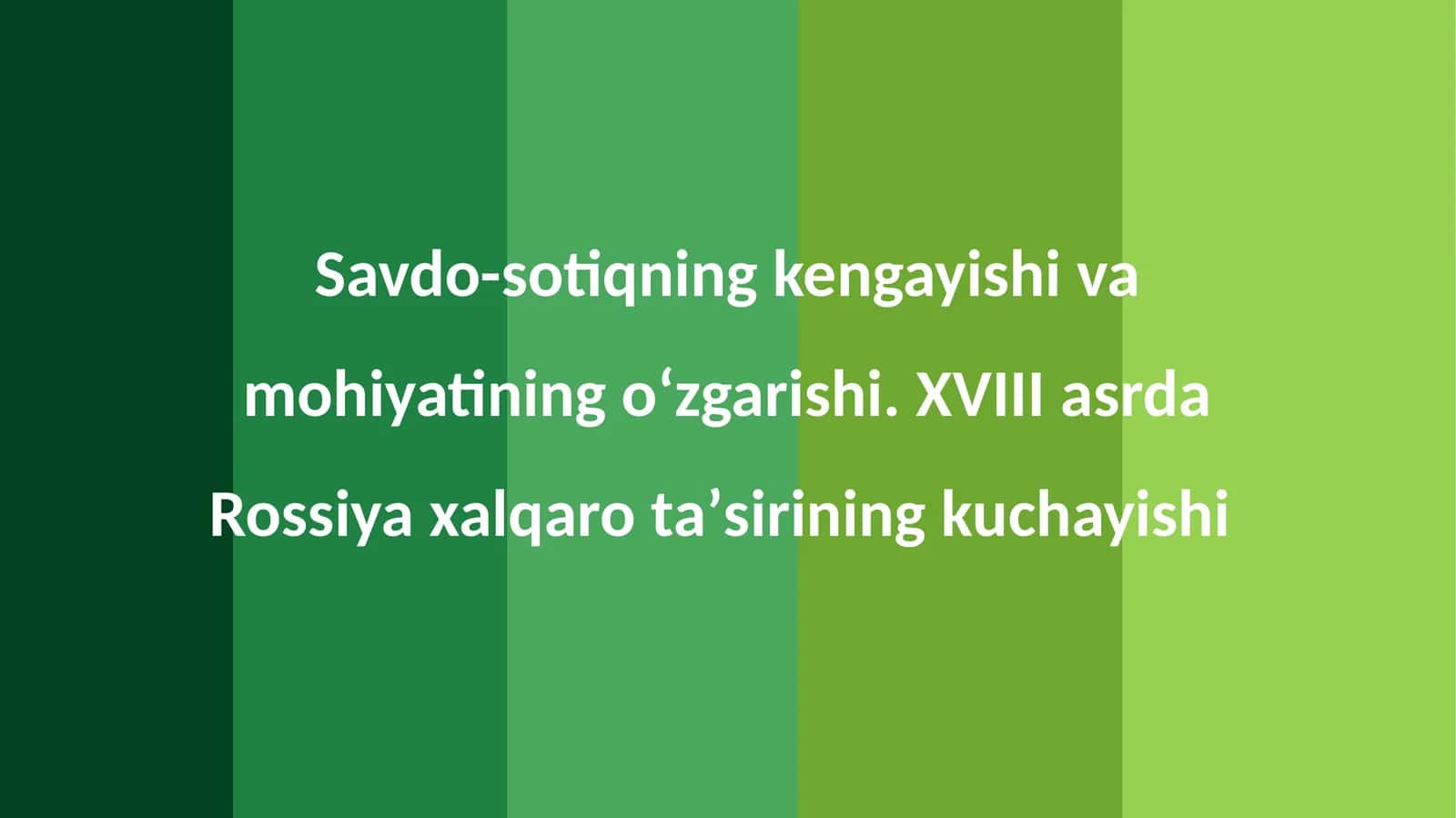 Savdo-sotiqning kengayishi va mohiyatining o‘zgarishi. XVIII asrda Rossiya xalqaro ta’sirining kuchayishi